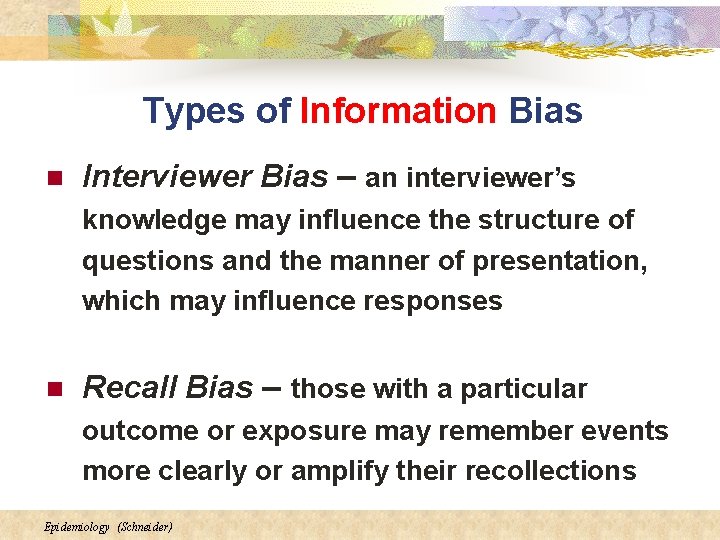 Types of Information Bias

Interviewer Bias – an interviewer's knowledge may influence the structure of questions and the manner of presentation, which may influence responses

Recall Bias – those with a particular outcome or exposure may remember events more clearly or amplify their recollections

Epidemiology (Schneider)